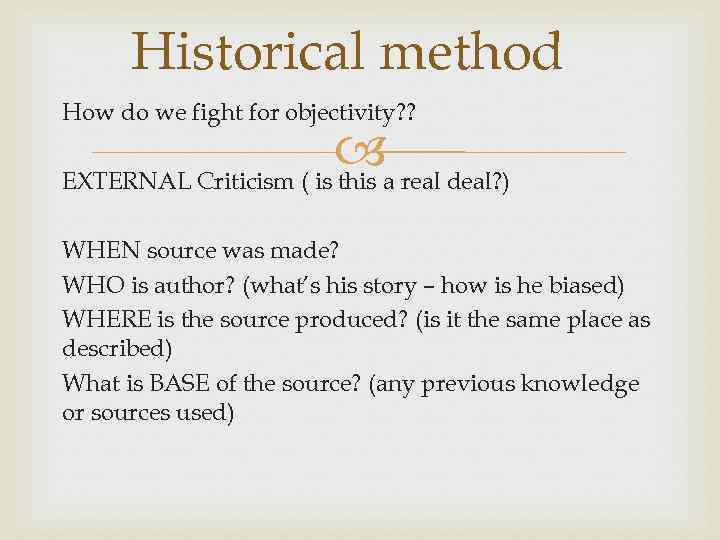 Historical method

How do we fight for objectivity??

EXTERNAL Criticism ( is this a real deal?)

WHEN source was made?
WHO is author? (what's his story – how is he biased)
WHERE is the source produced? (is it the same place as described)
What is BASE of the source? (any previous knowledge or sources used)